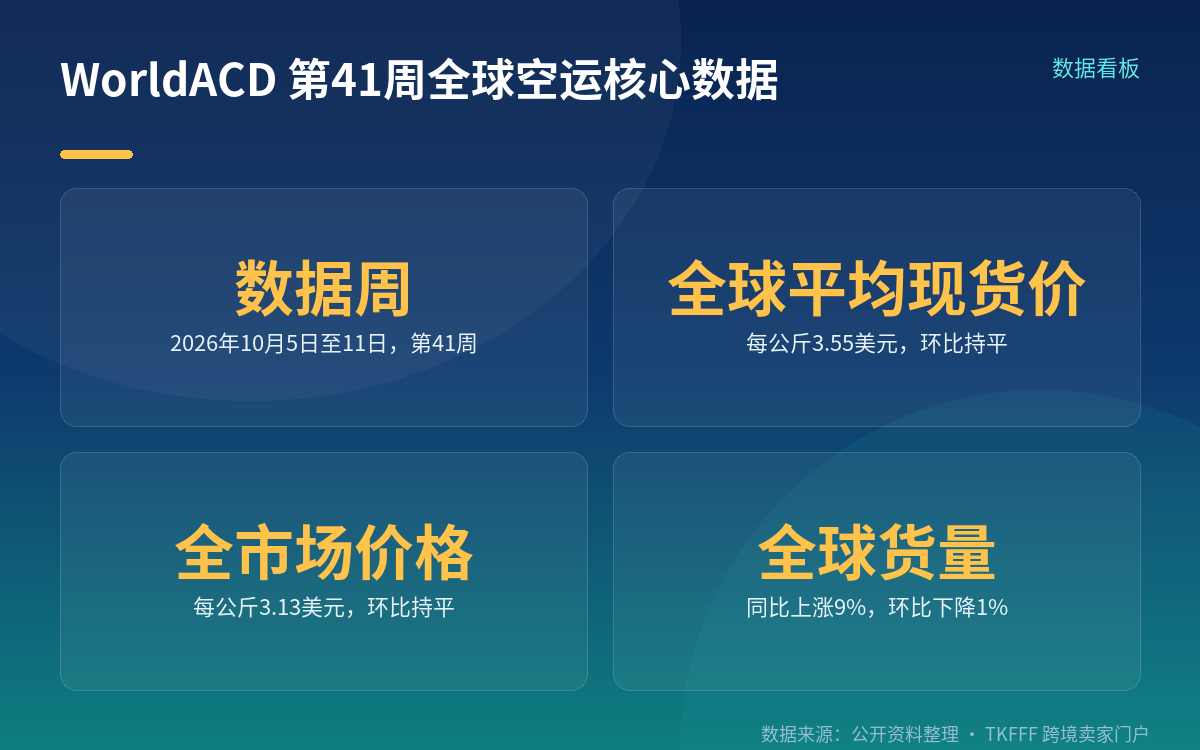 WorldACD 第41周全球空运核心数据

数据看板

数据周
2026年10月5日至11日，第41周

全球平均现货价
每公斤3.55美元，环比持平

全市场价格
每公斤3.13美元，环比持平

全球货量
同比上涨9%，环比下降1%

数据来源：公开资料整理 · TKFFF 跨境卖家门户